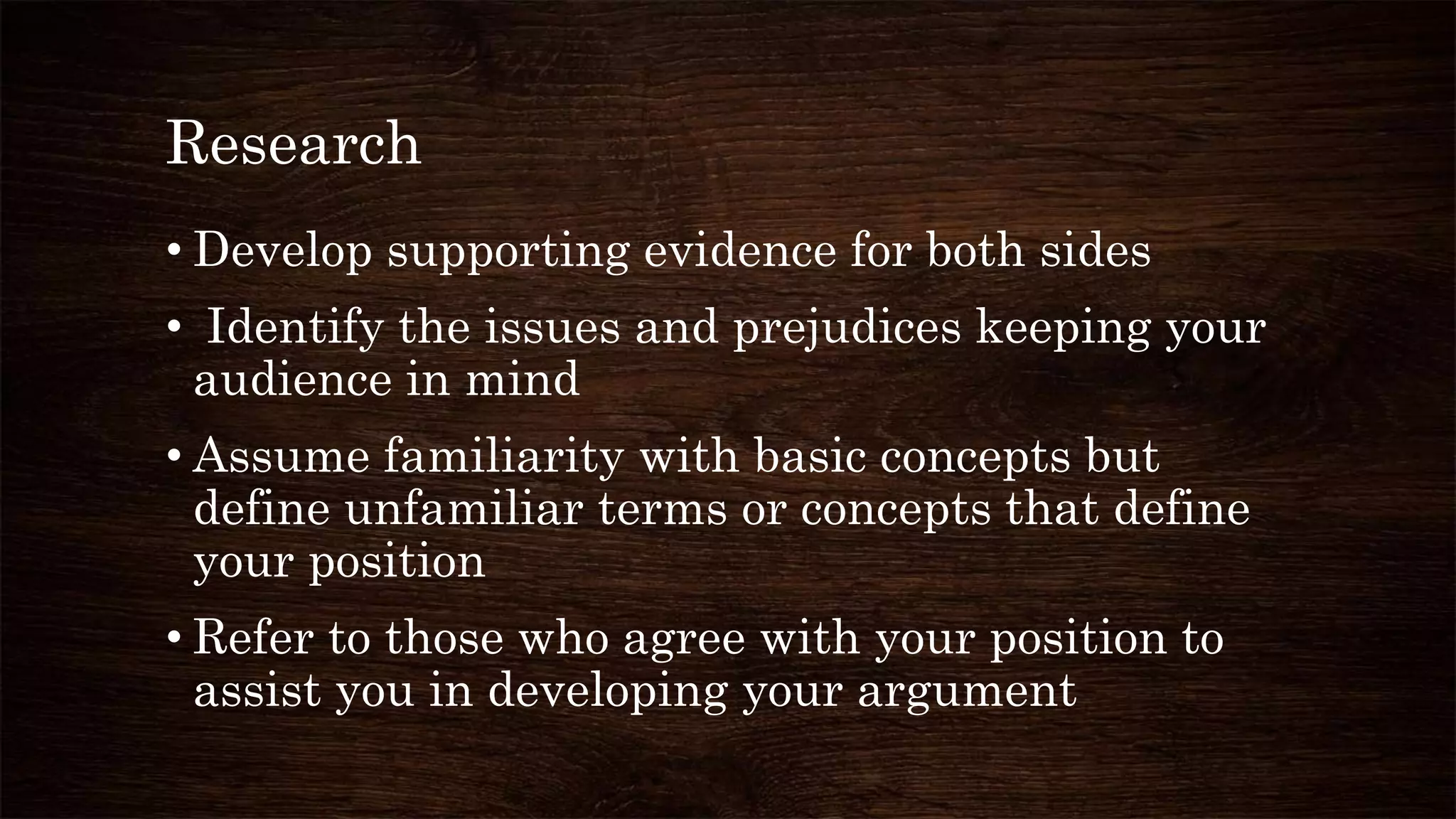 Research

• Develop supporting evidence for both sides

• Identify the issues and prejudices keeping your audience in mind

• Assume familiarity with basic concepts but define unfamiliar terms or concepts that define your position

• Refer to those who agree with your position to assist you in developing your argument